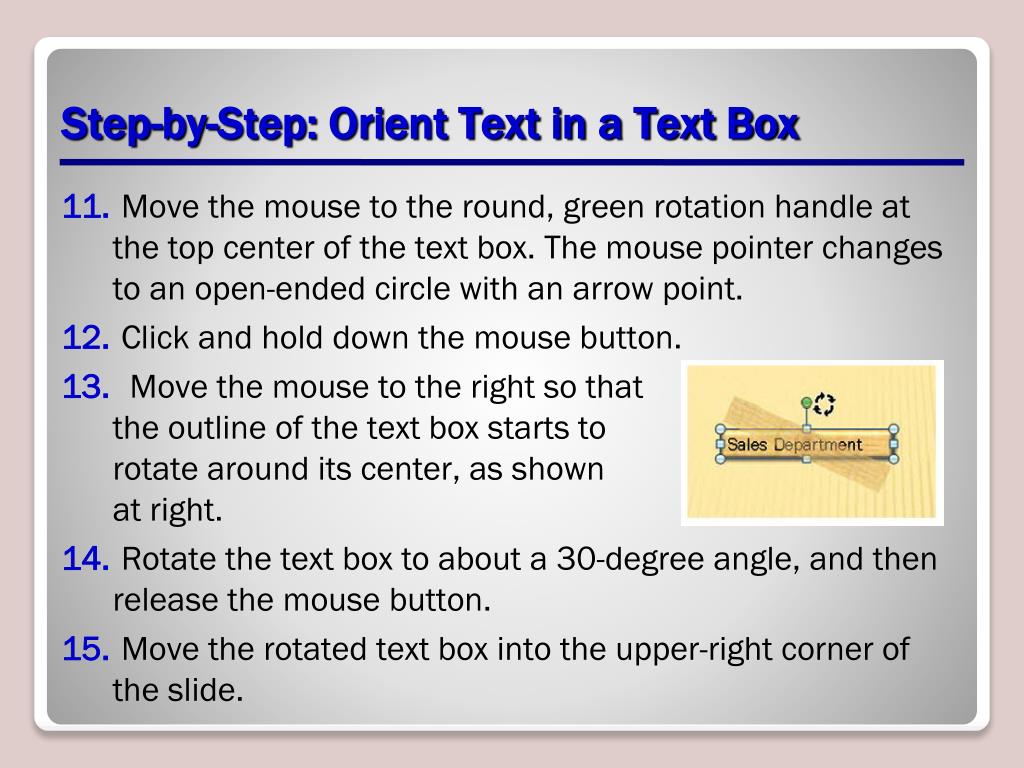 Step-by-Step: Orient Text in a Text Box

11. Move the mouse to the round, green rotation handle at the top center of the text box. The mouse pointer changes to an open-ended circle with an arrow point.

12. Click and hold down the mouse button.

13. Move the mouse to the right so that the outline of the text box starts to rotate around its center, as shown at right.

Sales Department

14. Rotate the text box to about a 30-degree angle, and then release the mouse button.

15. Move the rotated text box into the upper-right corner of the slide.